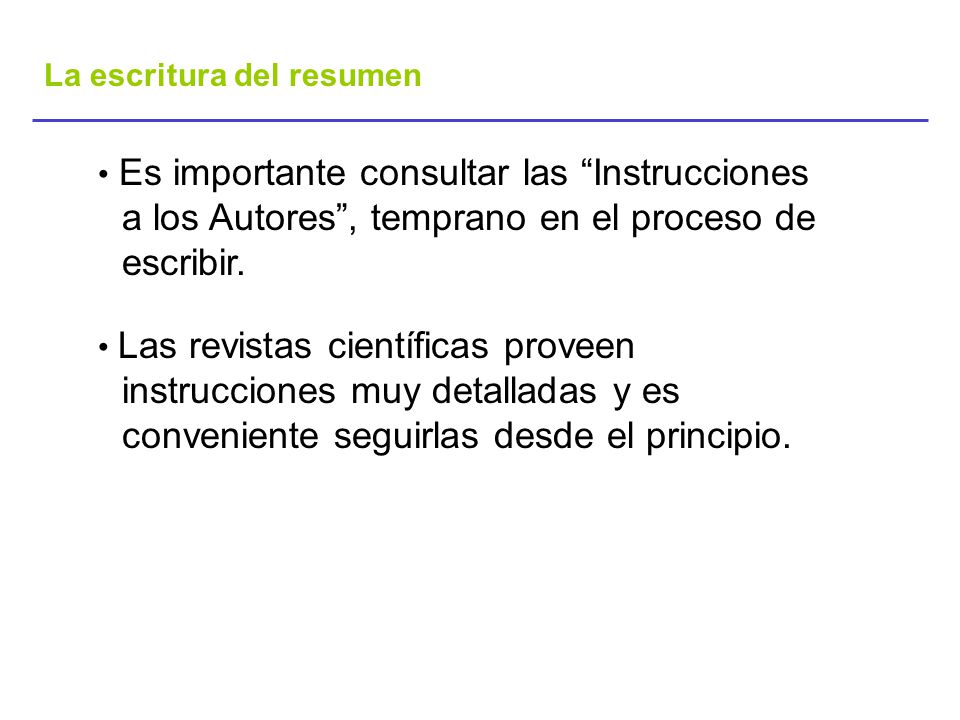 La escritura del resumen

• Es importante consultar las “Instrucciones a los Autores”, temprano en el proceso de escribir.

• Las revistas científicas proveen instrucciones muy detalladas y es conveniente seguirlas desde el principio.